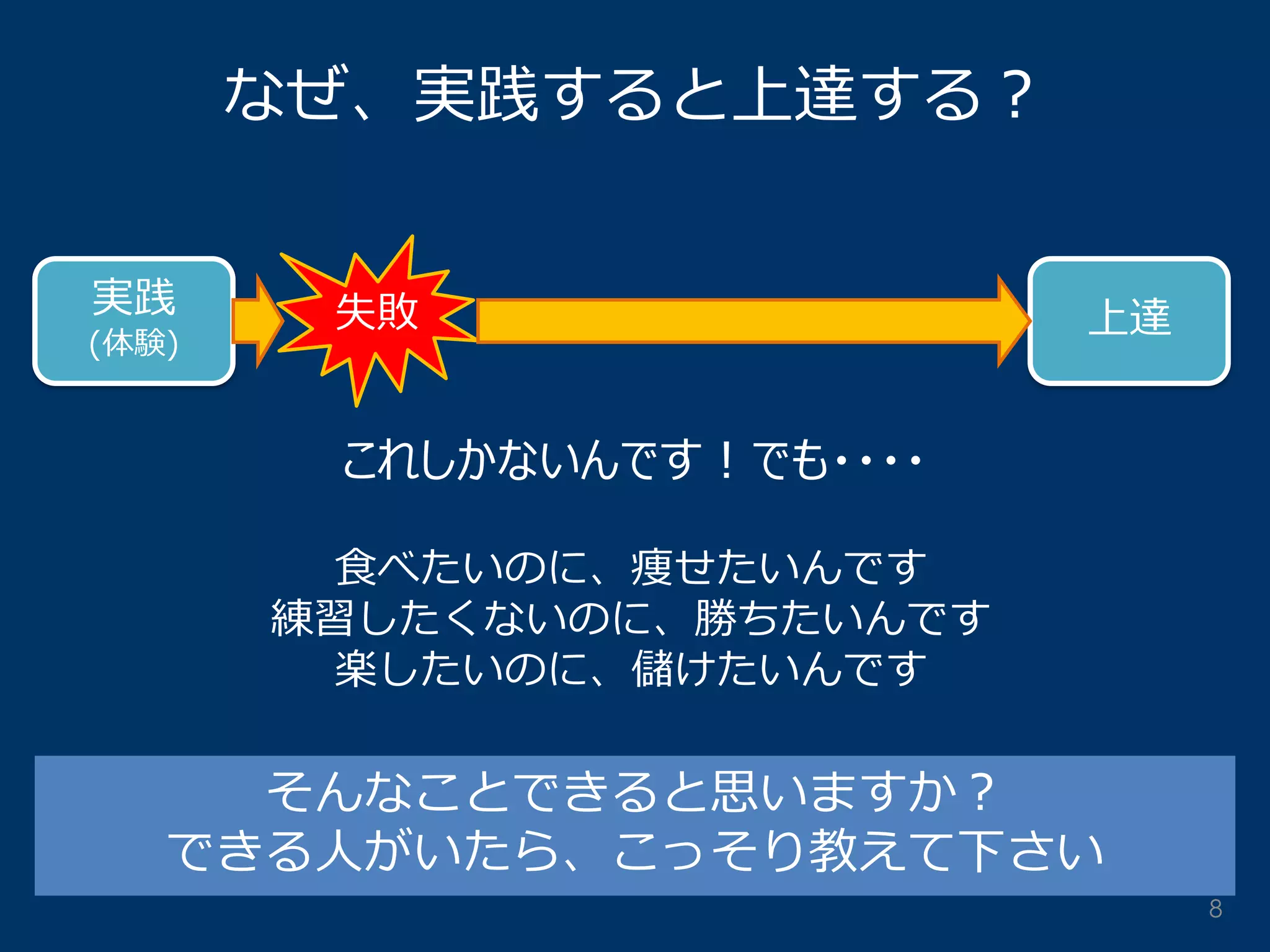 なぜ、実践すると上達する？

実践
(体験)

失敗

上達

これしかないんです！でも・・・・

食べたいのに、痩せたいんです
練習したくないのに、勝ちたいんです
楽したいのに、儲けたいんです

そんなことできると思いますか？
できる人がいたら、こっそり教えて下さい

8